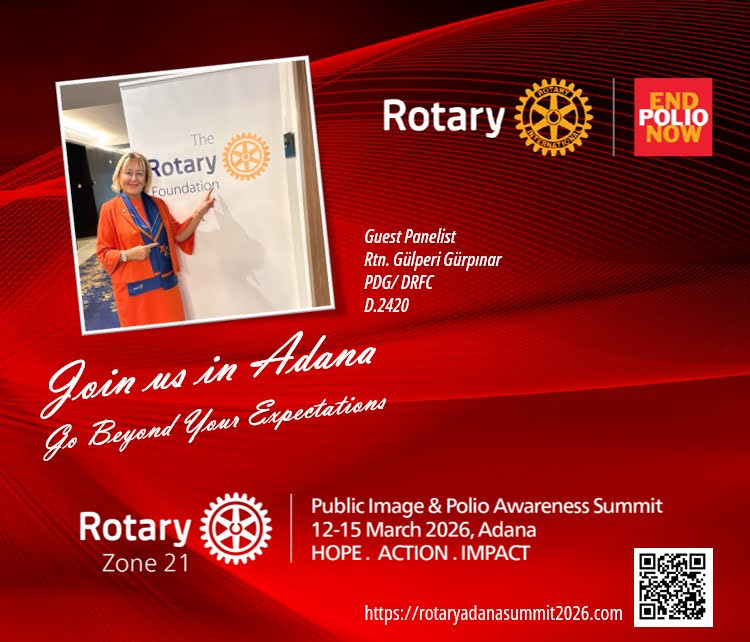 The Rotary Foundation

Rotary ROTARY INTERNATIONAL

END POLIO NOW

Guest Panelist
Rtn. Gülperi Gürpınar
PDG/ DRFC
D.2420

Join us in Adana
Go Beyond Your Expectations

Rotary
Zone 21

Public Image & Polio Awareness Summit
12-15 March 2026, Adana
HOPE . ACTION . IMPACT

https://rotaryadanasummit2026.com